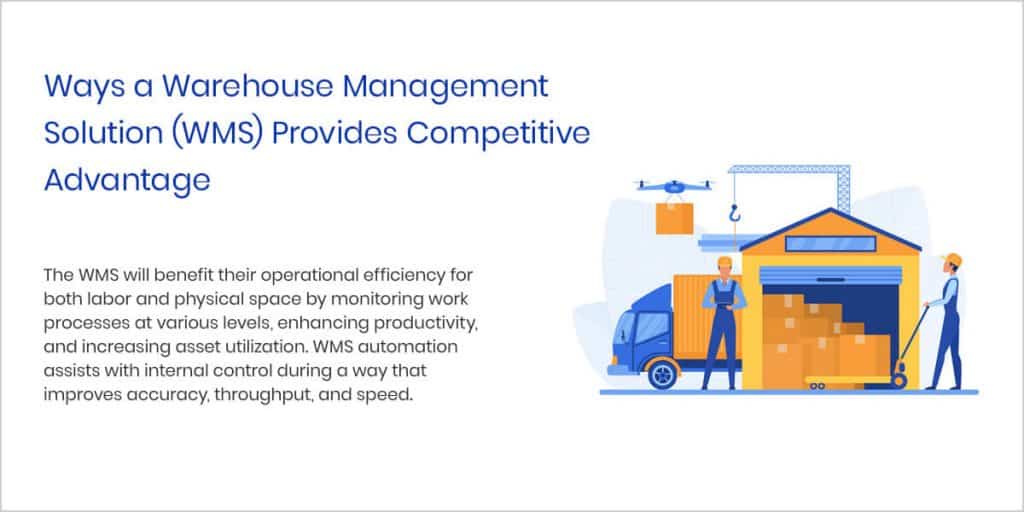 Ways a Warehouse Management Solution (WMS) Provides Competitive Advantage

The WMS will benefit their operational efficiency for both labor and physical space by monitoring work processes at various levels, enhancing productivity, and increasing asset utilization. WMS automation assists with internal control during a way that improves accuracy, throughput, and speed.